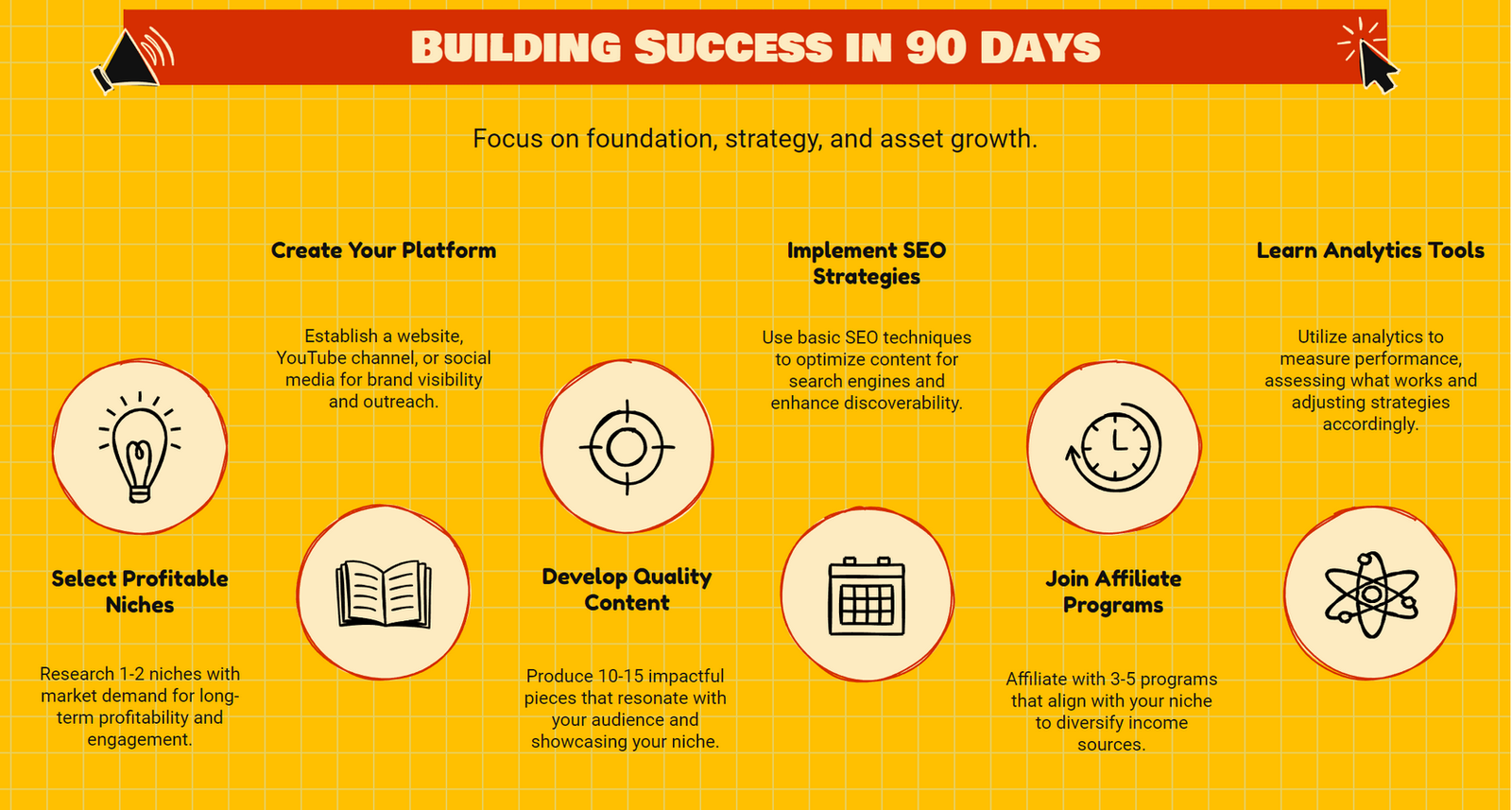 BUILDING SUCCESS IN 90 DAYS

Focus on foundation, strategy, and asset growth.

Select Profitable Niches

Research 1-2 niches with market demand for long-term profitability and engagement.

Create Your Platform

Establish a website, YouTube channel, or social media for brand visibility and outreach.

Develop Quality Content

Produce 10-15 impactful pieces that resonate with your audience and showcasing your niche.

Implement SEO Strategies

Use basic SEO techniques to optimize content for search engines and enhance discoverability.

Join Affiliate Programs

Affiliate with 3-5 programs that align with your niche to diversify income sources.

Learn Analytics Tools

Utilize analytics to measure performance, assessing what works and adjusting strategies accordingly.